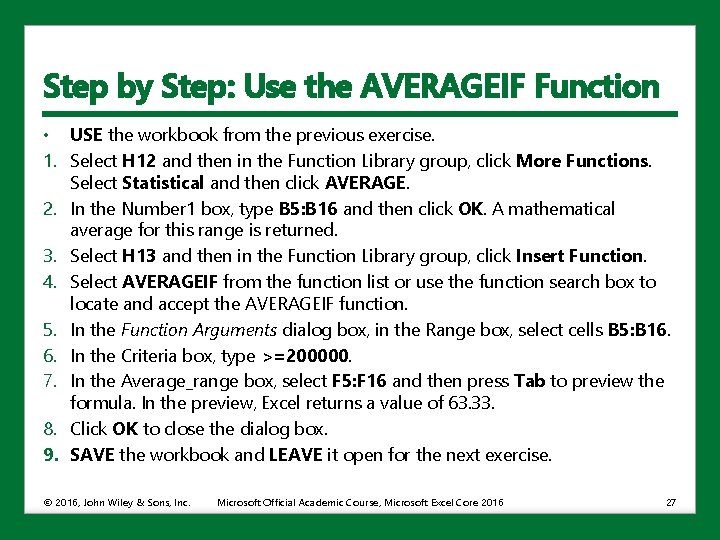 Step by Step: Use the AVERAGEIF Function

• USE the workbook from the previous exercise.

1. Select H12 and then in the Function Library group, click More Functions. Select Statistical and then click AVERAGE.

2. In the Number1 box, type B5:B16 and then click OK. A mathematical average for this range is returned.

3. Select H13 and then in the Function Library group, click Insert Function.

4. Select AVERAGEIF from the function list or use the function search box to locate and accept the AVERAGEIF function.

5. In the Function Arguments dialog box, in the Range box, select cells B5:B16.

6. In the Criteria box, type >=200000.

7. In the Average_range box, select F5:F16 and then press Tab to preview the formula. In the preview, Excel returns a value of 63.33.

8. Click OK to close the dialog box.

9. SAVE the workbook and LEAVE it open for the next exercise.

© 2016, John Wiley & Sons, Inc. Microsoft Official Academic Course, Microsoft Excel Core 2016 27